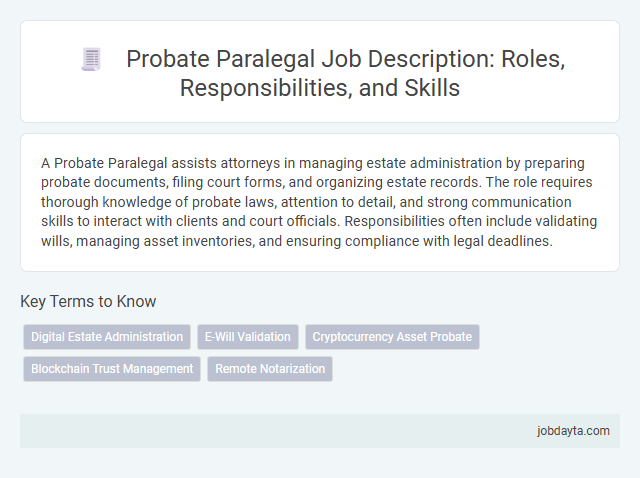 Probate Paralegal Job Description: Roles, Responsibilities, and Skills

A Probate Paralegal assists attorneys in managing estate administration by preparing probate documents, filing court forms, and organizing estate records. The role requires thorough knowledge of probate laws, attention to detail, and strong communication skills to interact with clients and court officials. Responsibilities often include validating wills, managing asset inventories, and ensuring compliance with legal deadlines.

Key Terms to Know

Digital Estate Administration

E-Will Validation

Cryptocurrency Asset Probate

Blockchain Trust Management

Remote Notarization

jobdayta.com